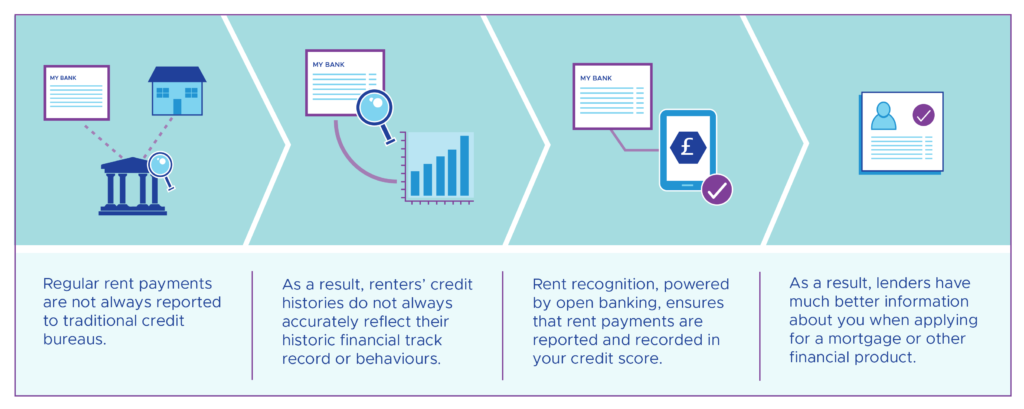 MY BANK

MY BANK

MY BANK

£

Regular rent payments are not always reported to traditional credit bureaus.

As a result, renters' credit histories do not always accurately reflect their historic financial track record or behaviours.

Rent recognition, powered by open banking, ensures that rent payments are reported and recorded in your credit score.

As a result, lenders have much better information about you when applying for a mortgage or other financial product.